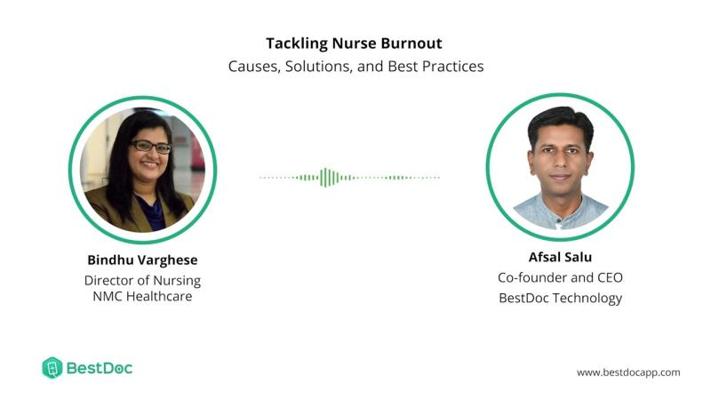 Tackling Nurse Burnout
Causes, Solutions, and Best Practices

Bindhu Varghese
Director of Nursing
NMC Healthcare

Afsal Salu
Co-founder and CEO
BestDoc Technology

BestDoc

www.bestdocapp.com